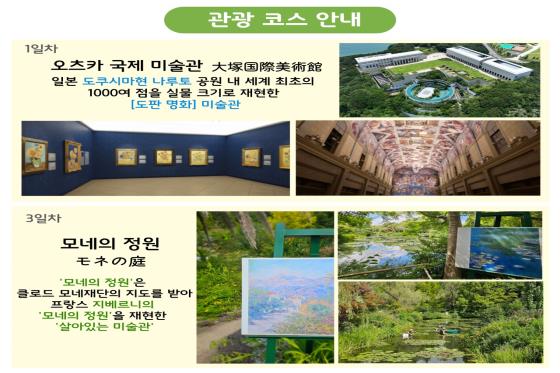 관광 코스 안내

1일차

오츠카 국제 미술관 大塚国際美術館

일본 도쿠시마현 나루토 공원 내 세계 최초의 1000여 점을 실물 크기로 재현한 [도판 명화] 미술관

3일차

모네의 정원

モネの庭

'모네의 정원'은 클로드 모네재단의 지도를 받아 프랑스 지베르니의 '모네의 정원'을 재현한 '살아있는 미술관'